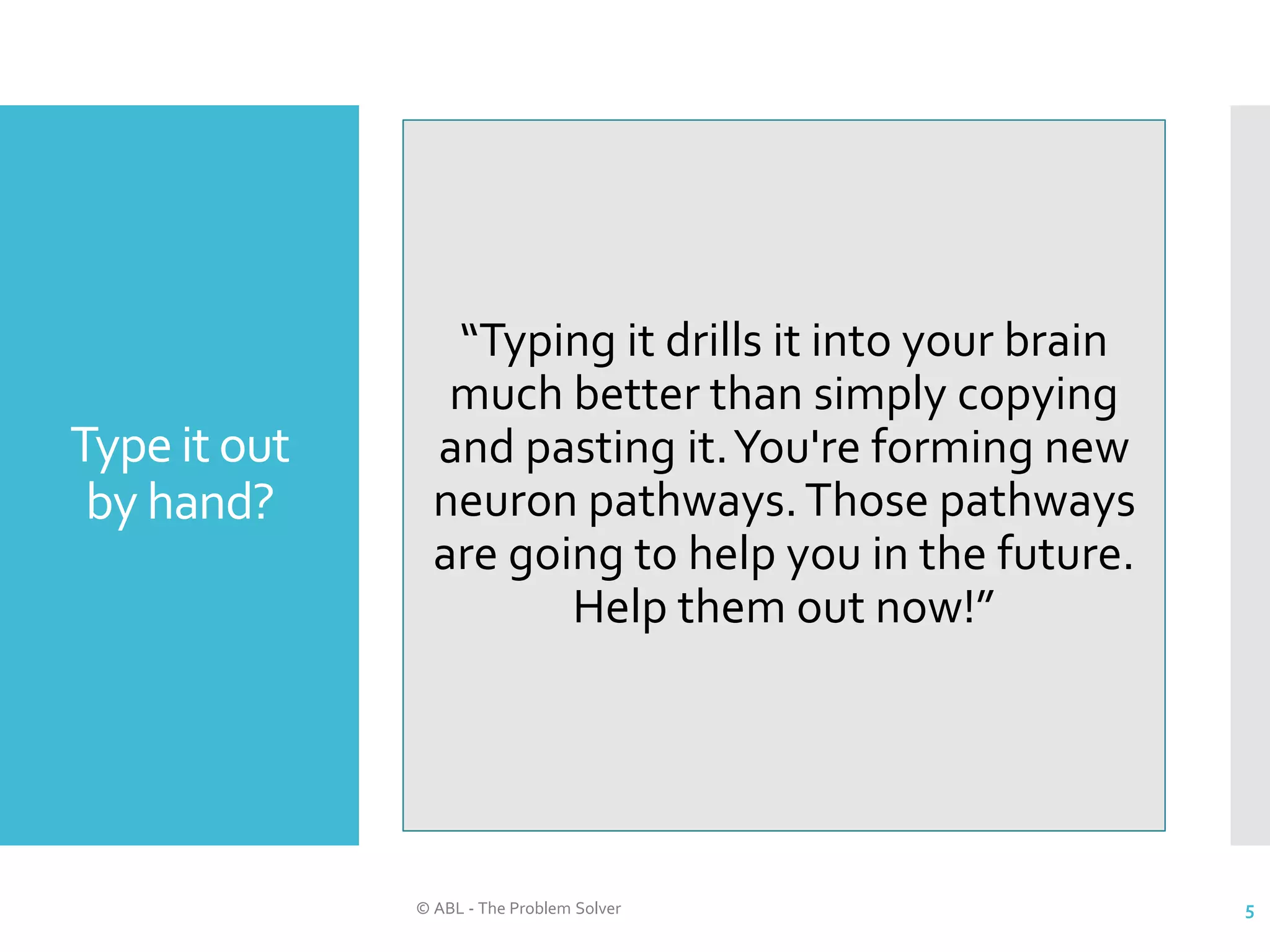 Type it out by hand?

“Typing it drills it into your brain much better than simply copying and pasting it. You're forming new neuron pathways. Those pathways are going to help you in the future. Help them out now!”

© ABL - The Problem Solver

5